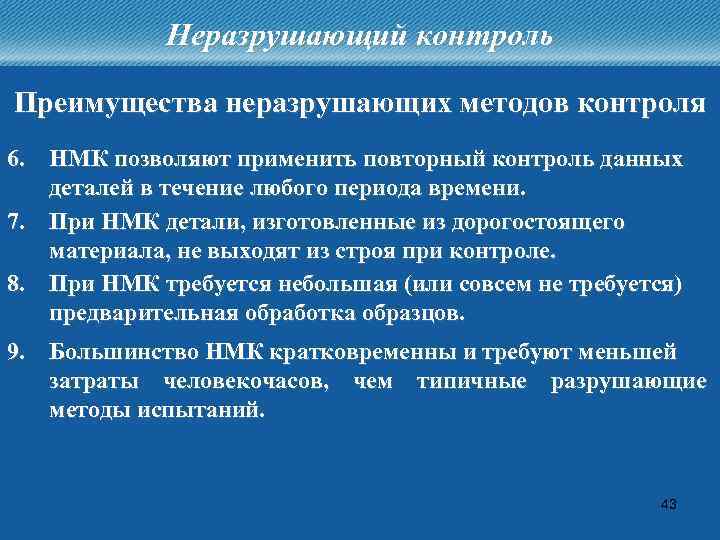 Неразрушающий контроль

Преимущества неразрушающих методов контроля

6. НМК позволяют применить повторный контроль данных деталей в течение любого периода времени.

7. При НМК детали, изготовленные из дорогостоящего материала, не выходят из строя при контроле.

8. При НМК требуется небольшая (или совсем не требуется) предварительная обработка образцов.

9. Большинство НМК кратковременны и требуют меньшей затраты человекочасов, чем типичные разрушающие методы испытаний.

43